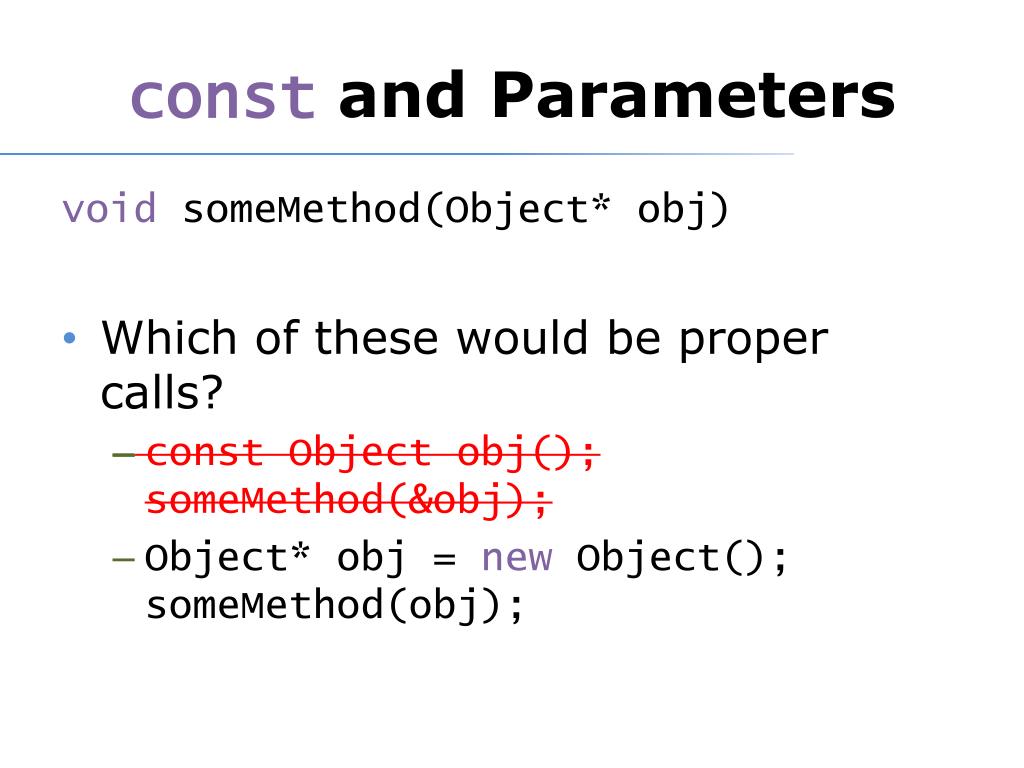 const and Parameters

void someMethod(Object* obj)

• Which of these would be proper calls?
– const Object obj(); someMethod(&obj);
– Object* obj = new Object(); someMethod(obj);